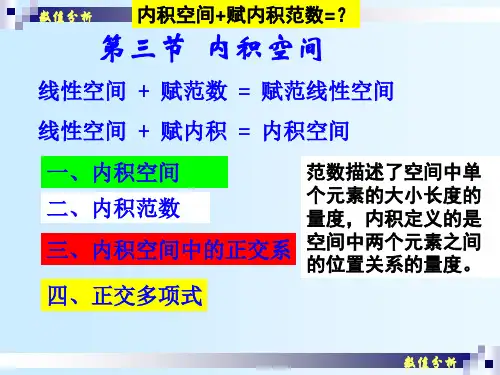 数值分析

内积空间+赋内积范数=？

第三节 内积空间

线性空间 + 赋范数 = 赋范线性空间

线性空间 + 赋内积 = 内积空间

一、内积空间

二、内积范数

三、内积空间中的正交系

四、正交多项式

范数描述了空间中单个元素的大小长度的量度，内积定义的是空间中两个元素之间的位置关系的量度。

数值分析